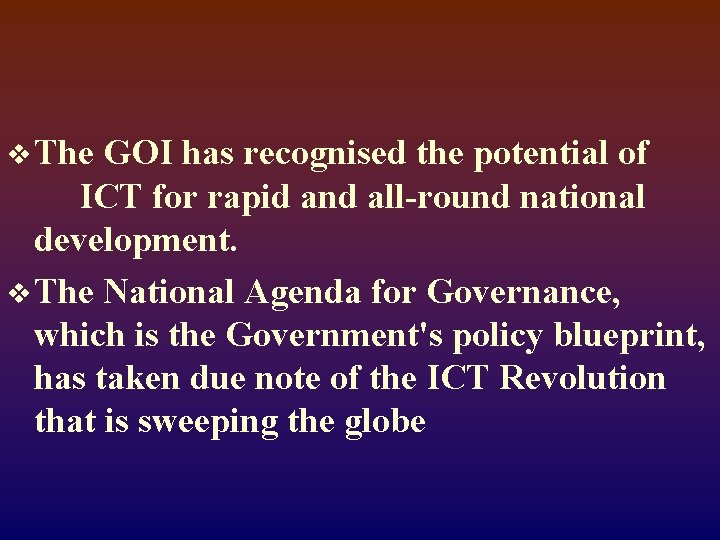 ❖ The GOI has recognised the potential of ICT for rapid and all-round national development.

❖ The National Agenda for Governance, which is the Government's policy blueprint, has taken due note of the ICT Revolution that is sweeping the globe